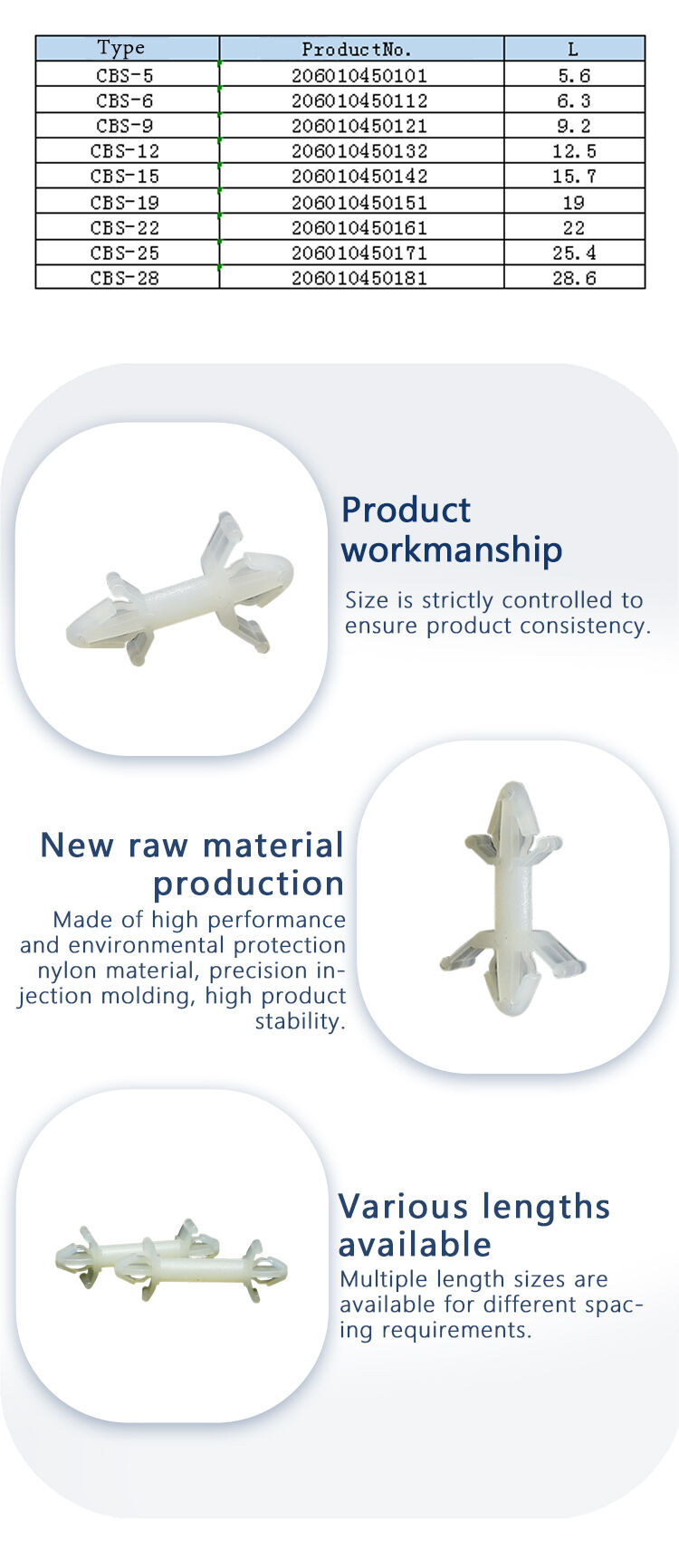 | Type | ProductNo. | L |
|---|---|---|
| CBS-5 | 206010450101 | 5.6 |
| CBS-6 | 206010450112 | 6.3 |
| CBS-9 | 206010450121 | 9.2 |
| CBS-12 | 206010450132 | 12.5 |
| CBS-15 | 206010450142 | 15.7 |
| CBS-19 | 206010450151 | 19 |
| CBS-22 | 206010450161 | 22 |
| CBS-25 | 206010450171 | 25.4 |
| CBS-28 | 206010450181 | 28.6 |

Product workmanship

Size is strictly controlled to ensure product consistency.

New raw material production

Made of high performance and environmental protection nylon material, precision injection molding, high product stability.

Various lengths available

Multiple length sizes are available for different spacing requirements.